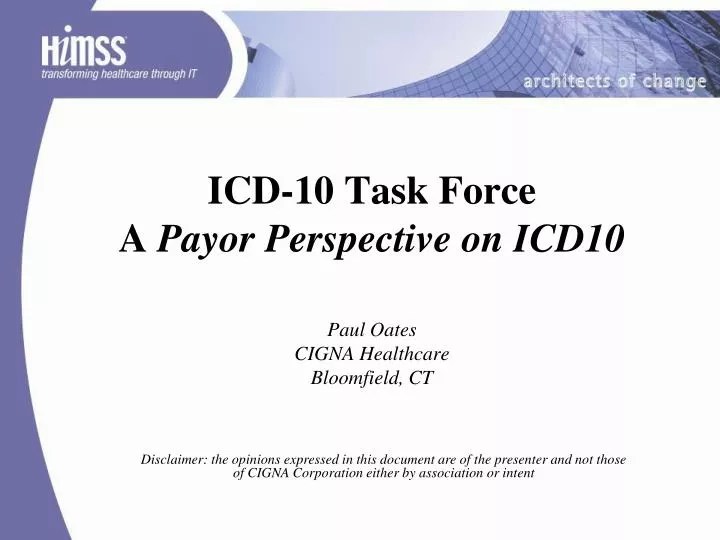 HIMSS
transforming healthcare through IT

architects of change

ICD-10 Task Force
A Payor Perspective on ICD10

Paul Oates
CIGNA Healthcare
Bloomfield, CT

Disclaimer: the opinions expressed in this document are of the presenter and not those of CIGNA Corporation either by association or intent